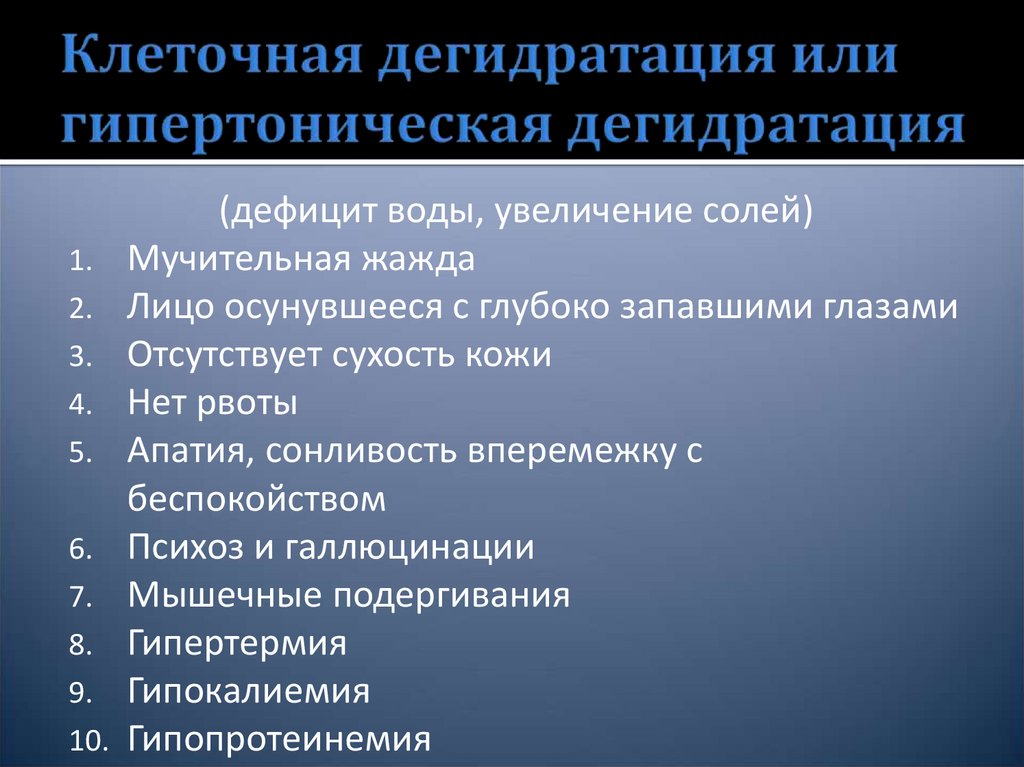 Клеточная дегидратация или гипертоническая дегидратация

(дефицит воды, увеличение солей)

1. Мучительная жажда
2. Лицо осунувшееся с глубоко запавшими глазами
3. Отсутствует сухость кожи
4. Нет рвоты
5. Апатия, сонливость вперемежку с беспокойством
6. Психоз и галлюцинации
7. Мышечные подергивания
8. Гипертермия
9. Гипокалиемия
10. Гипопротеинемия